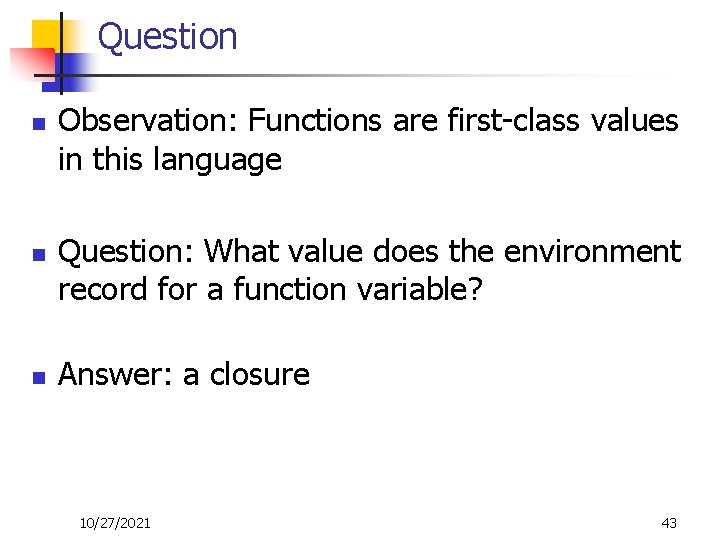 Question

Observation: Functions are first-class values in this language

Question: What value does the environment record for a function variable?

Answer: a closure

10/27/2021

43